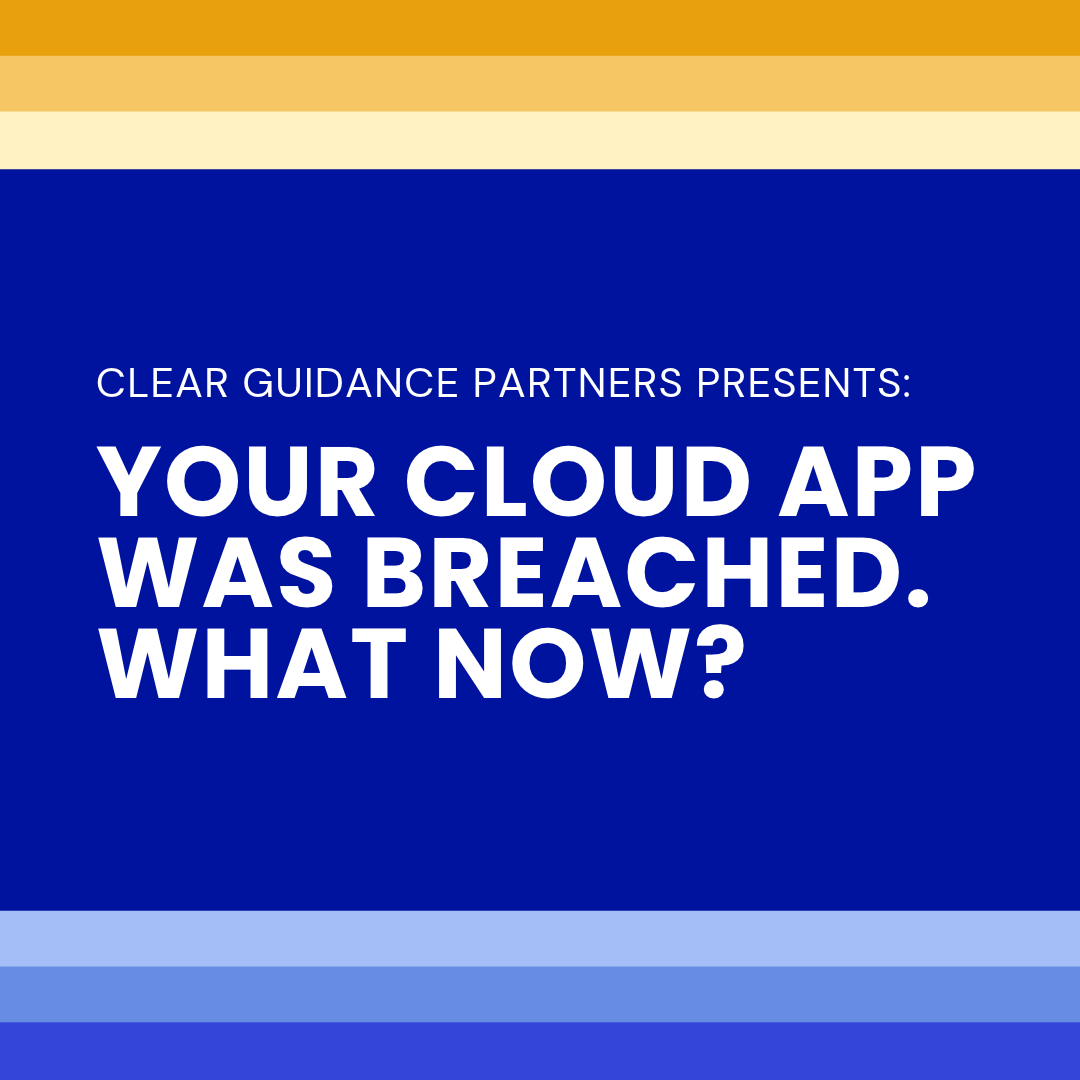 CLEAR GUIDANCE PARTNERS PRESENTS:

YOUR CLOUD APP WAS BREACHED. WHAT NOW?